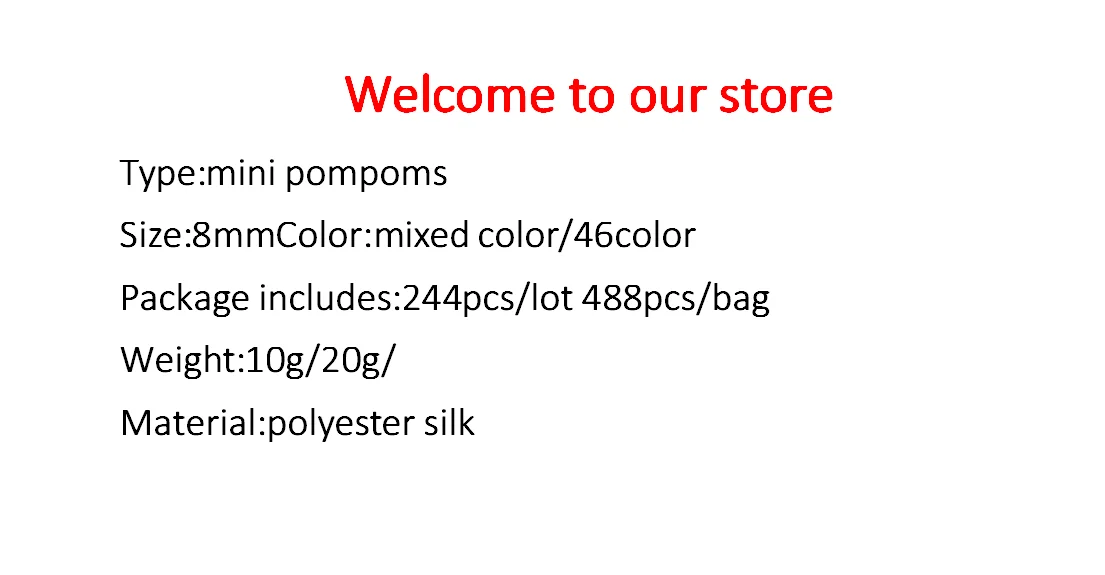 Welcome to our store

Type:mini pompoms

Size:8mmColor:mixed color/46color

Package includes:244pcs/lot 488pcs/bag

Weight:10g/20g/

Material:polyester silk